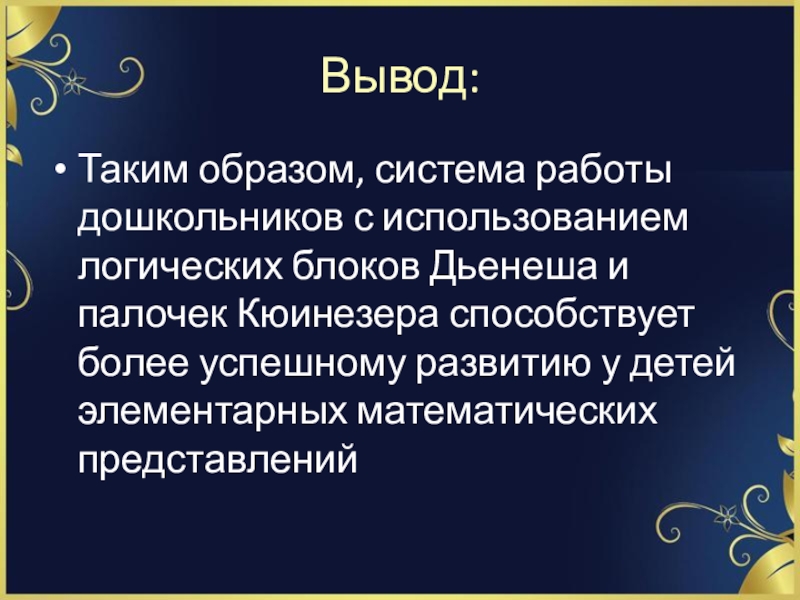 Вывод:

• Таким образом, система работы дошкольников с использованием логических блоков Дьенеша и палочек Кюинезера способствует более успешному развитию у детей элементарных математических представлений